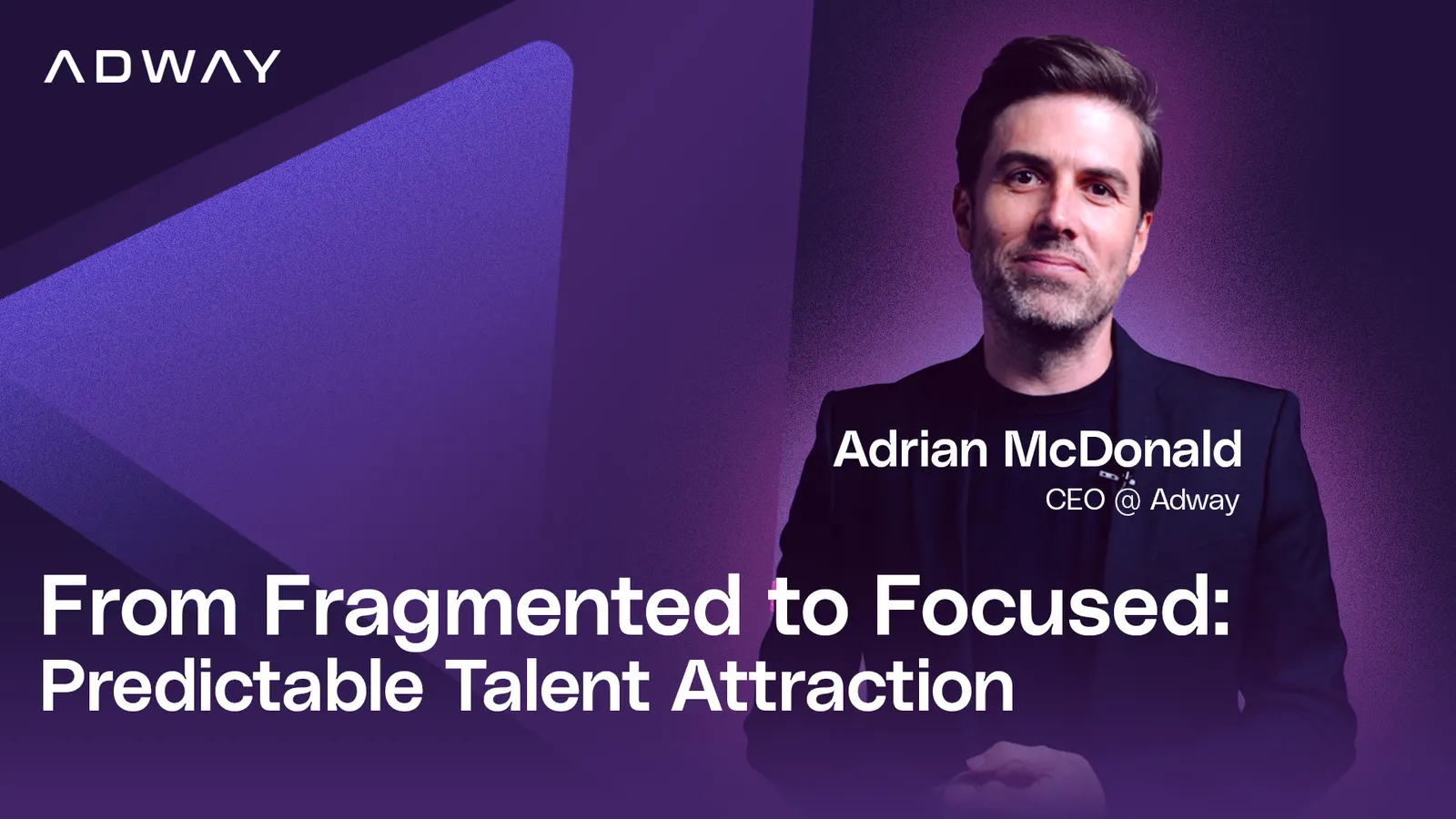 ADWAY

Adrian McDonald
CEO @ Adway

From Fragmented to Focused:
Predictable Talent Attraction